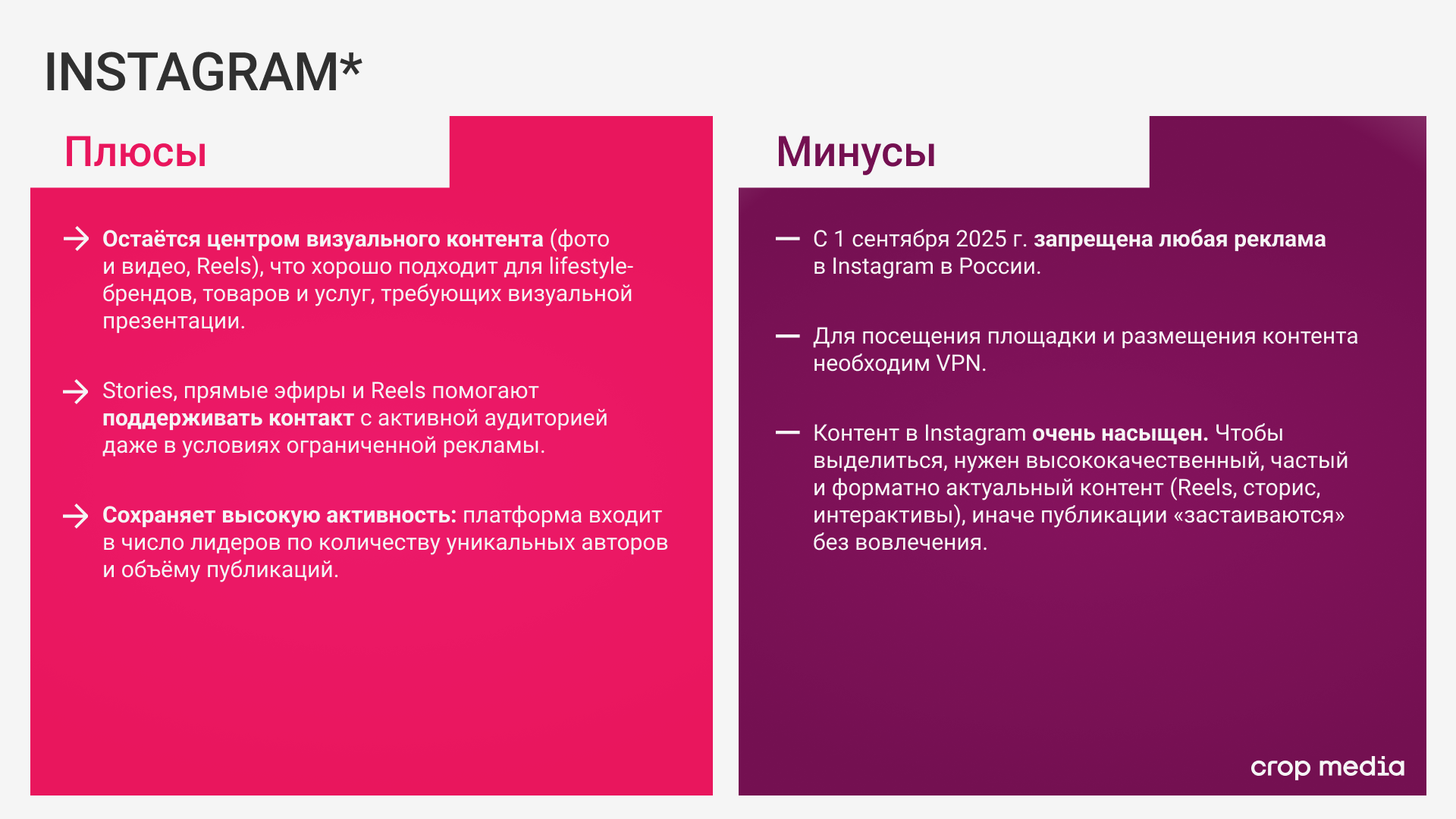 INSTAGRAM*

Плюсы

→ Остаётся центром визуального контента (фото и видео, Reels), что хорошо подходит для lifestyle-брендов, товаров и услуг, требующих визуальной презентации.

→ Stories, прямые эфиры и Reels помогают поддерживать контакт с активной аудиторией даже в условиях ограниченной рекламы.

→ Сохраняет высокую активность: платформа входит в число лидеров по количеству уникальных авторов и объёму публикаций.

Минусы

— С 1 сентября 2025 г. запрещена любая реклама в Instagram в России.

— Для посещения площадки и размещения контента необходим VPN.

— Контент в Instagram очень насыщен. Чтобы выделиться, нужен высококачественный, частый и форматно актуальный контент (Reels, сторис, интерактивы), иначе публикации «застаиваются» без вовлечения.

crop media